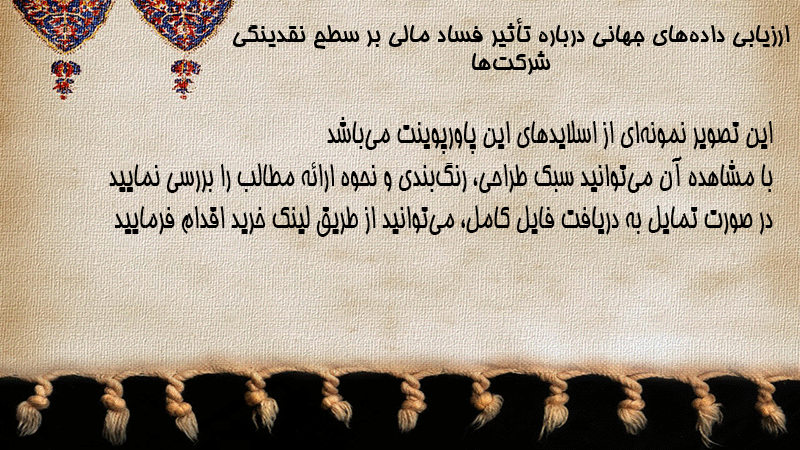 ارزیابی داده‌های جهانی درباره تأثیر فساد مالی بر سطح نقدینگی شرکت‌ها

این تصویر نمونه‌ای از اسلایدهای این پاورپوینت می‌باشد
با مشاهده آن می‌توانید سبک طراحی، رنگ‌بندی و نحوه ارائه مطالب را بررسی نمایید
در صورت تمایل به دریافت فایل کامل، می‌توانید از طریق لینک خرید اقدام فرمایید